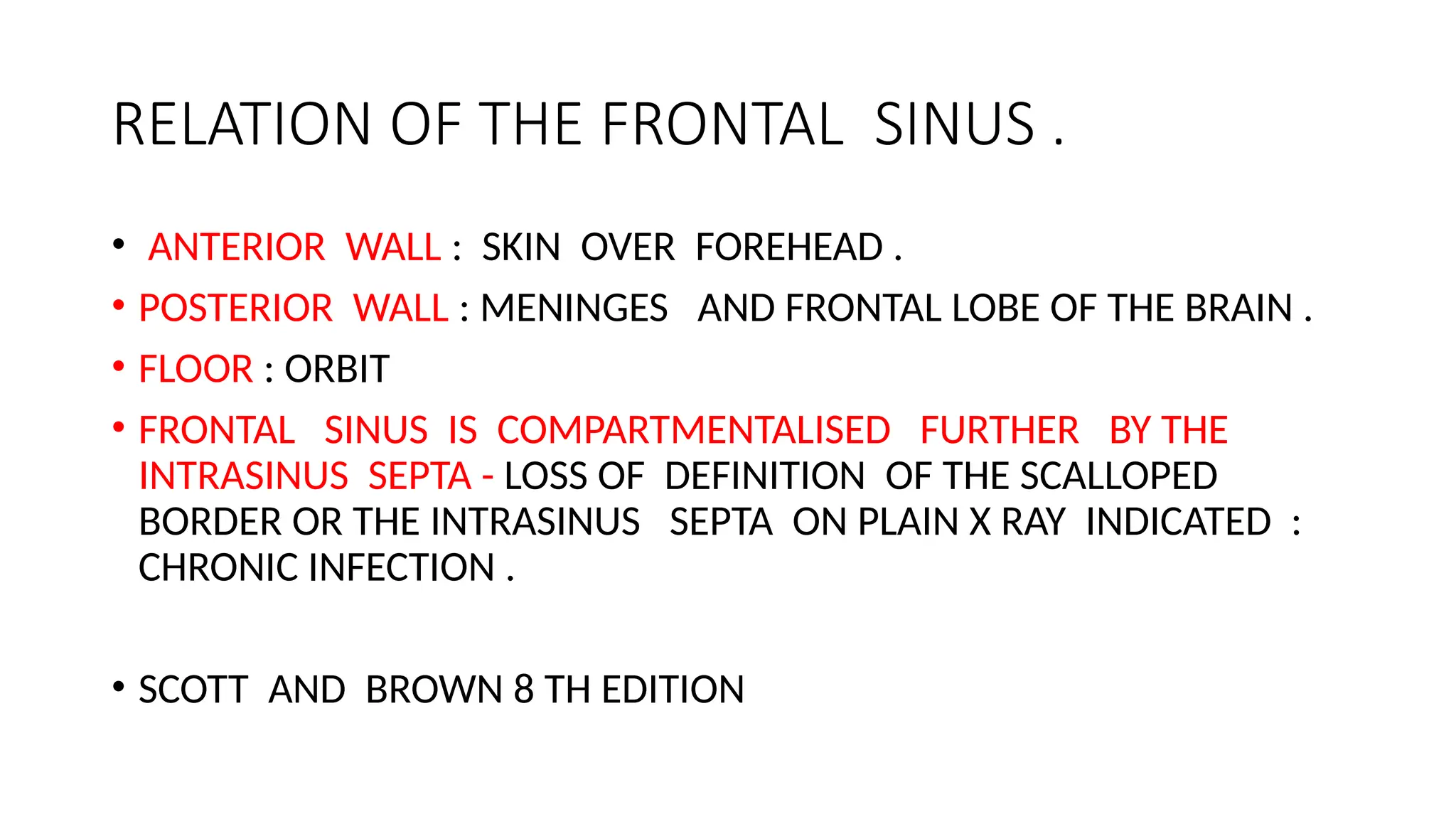 RELATION OF THE FRONTAL SINUS .

• ANTERIOR WALL : SKIN OVER FOREHEAD .

• POSTERIOR WALL : MENINGES AND FRONTAL LOBE OF THE BRAIN .

• FLOOR : ORBIT

• FRONTAL SINUS IS COMPARTMENTALISED FURTHER BY THE INTRASINUS SEPTA - LOSS OF DEFINITION OF THE SCALLOPED BORDER OR THE INTRASINUS SEPTA ON PLAIN X RAY INDICATED : CHRONIC INFECTION .

• SCOTT AND BROWN 8 TH EDITION